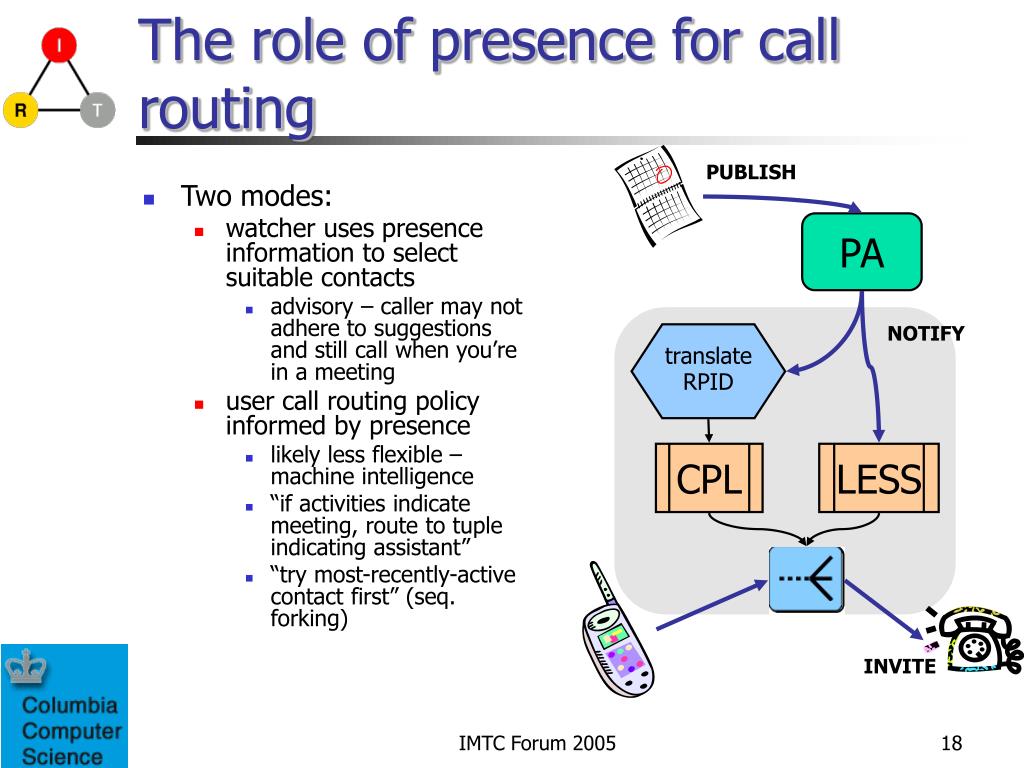 I

R T

The role of presence for call routing

- Two modes:
  - watcher uses presence information to select suitable contacts
    - advisory – caller may not adhere to suggestions and still call when you're in a meeting
  - user call routing policy informed by presence
    - likely less flexible – machine intelligence
    - "if activities indicate meeting, route to tuple indicating assistant"
    - "try most-recently-active contact first" (seq. forking)

PUBLISH

PA

NOTIFY

translate RPID

CPL

LESS

INVITE

Columbia Computer Science

IMTC Forum 2005

18